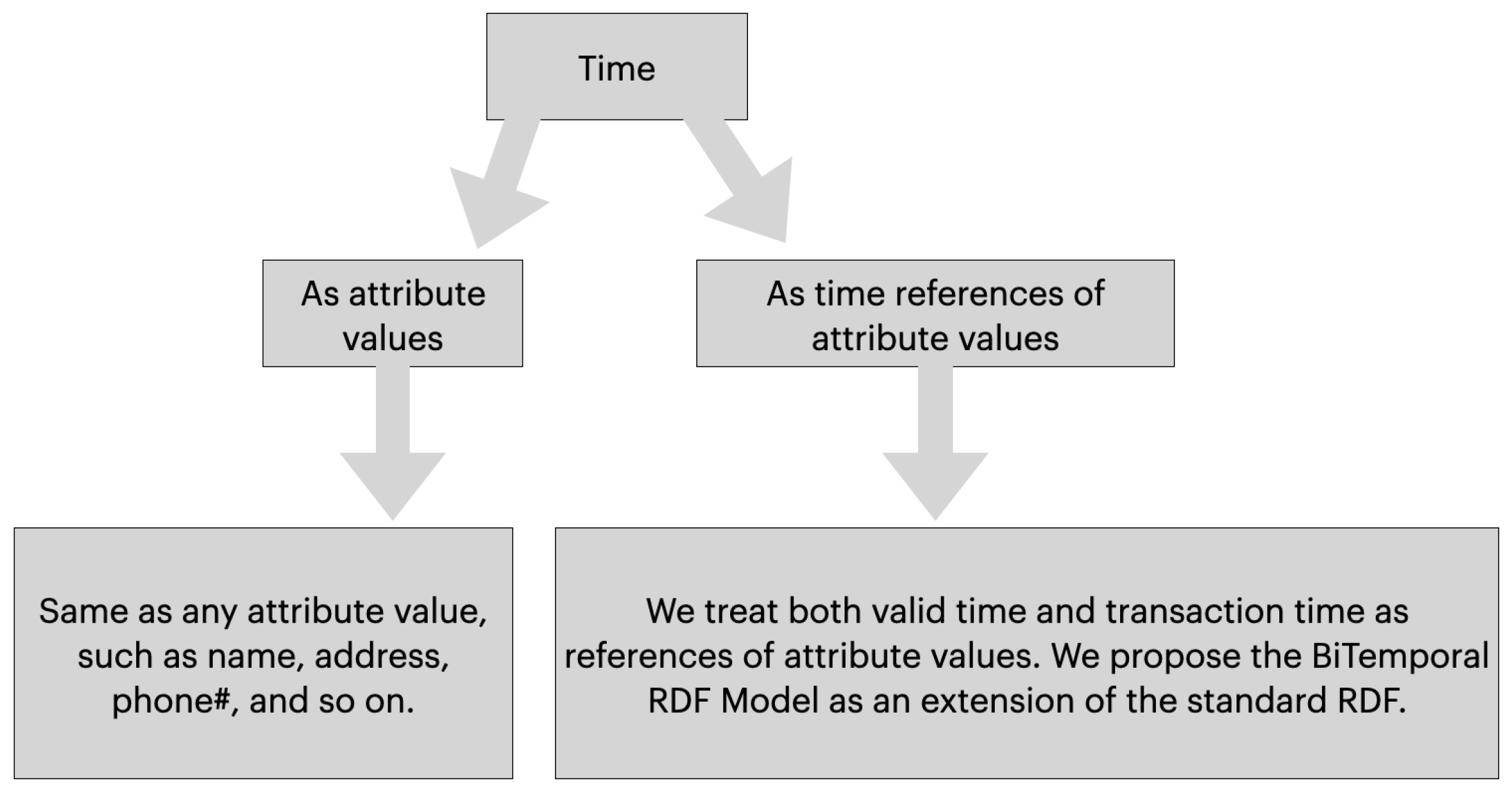 Time

As attribute values

As time references of attribute values

Same as any attribute value, such as name, address, phone#, and so on.

We treat both valid time and transaction time as references of attribute values. We propose the BiTemporal RDF Model as an extension of the standard RDF.